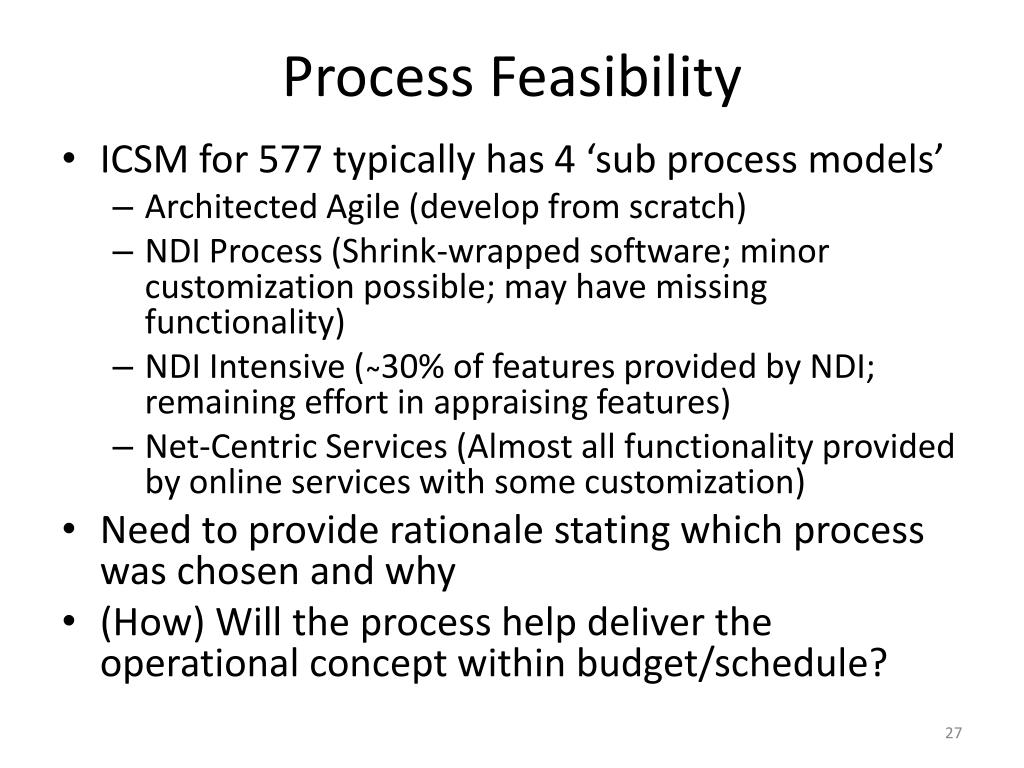 Process Feasibility

• ICSM for 577 typically has 4 ‘sub process models’
– Architected Agile (develop from scratch)
– NDI Process (Shrink-wrapped software; minor customization possible; may have missing functionality)
– NDI Intensive (~30% of features provided by NDI; remaining effort in appraising features)
– Net-Centric Services (Almost all functionality provided by online services with some customization)
• Need to provide rationale stating which process was chosen and why
• (How) Will the process help deliver the operational concept within budget/schedule?

27